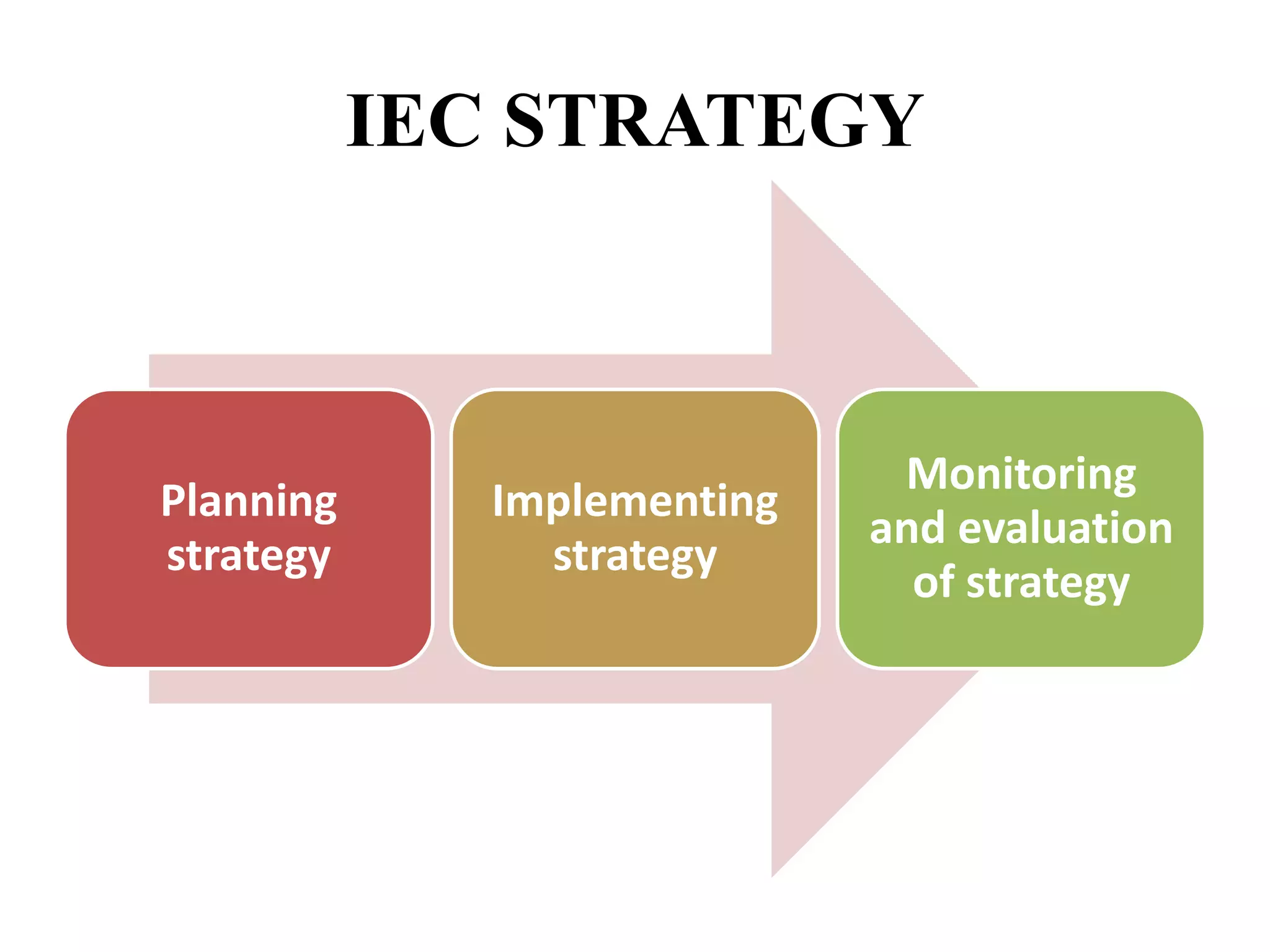 IEC STRATEGY

Planning strategy

Implementing strategy

Monitoring and evaluation of strategy